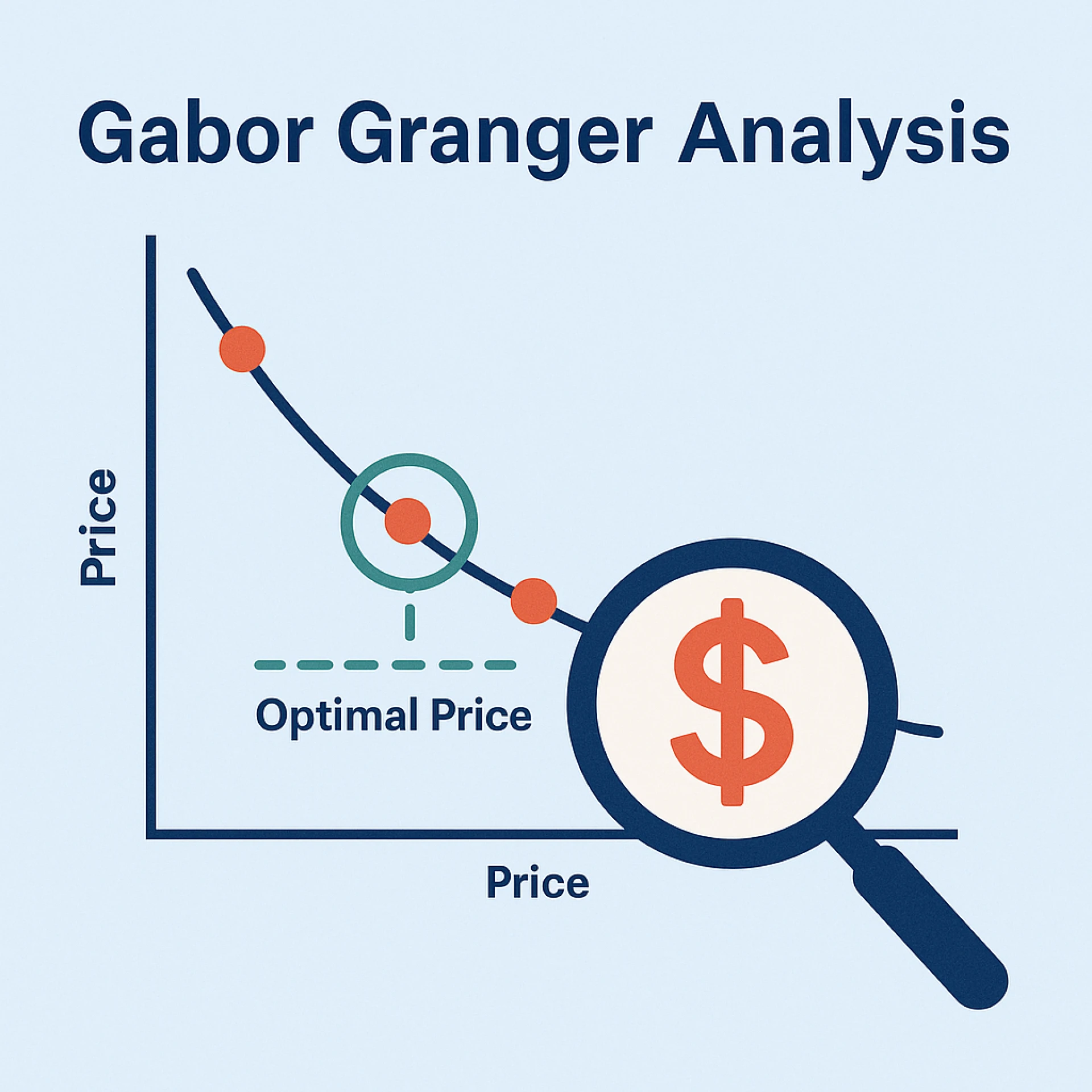 Gabor Granger Analysis

Price

Optimal Price

$

Price